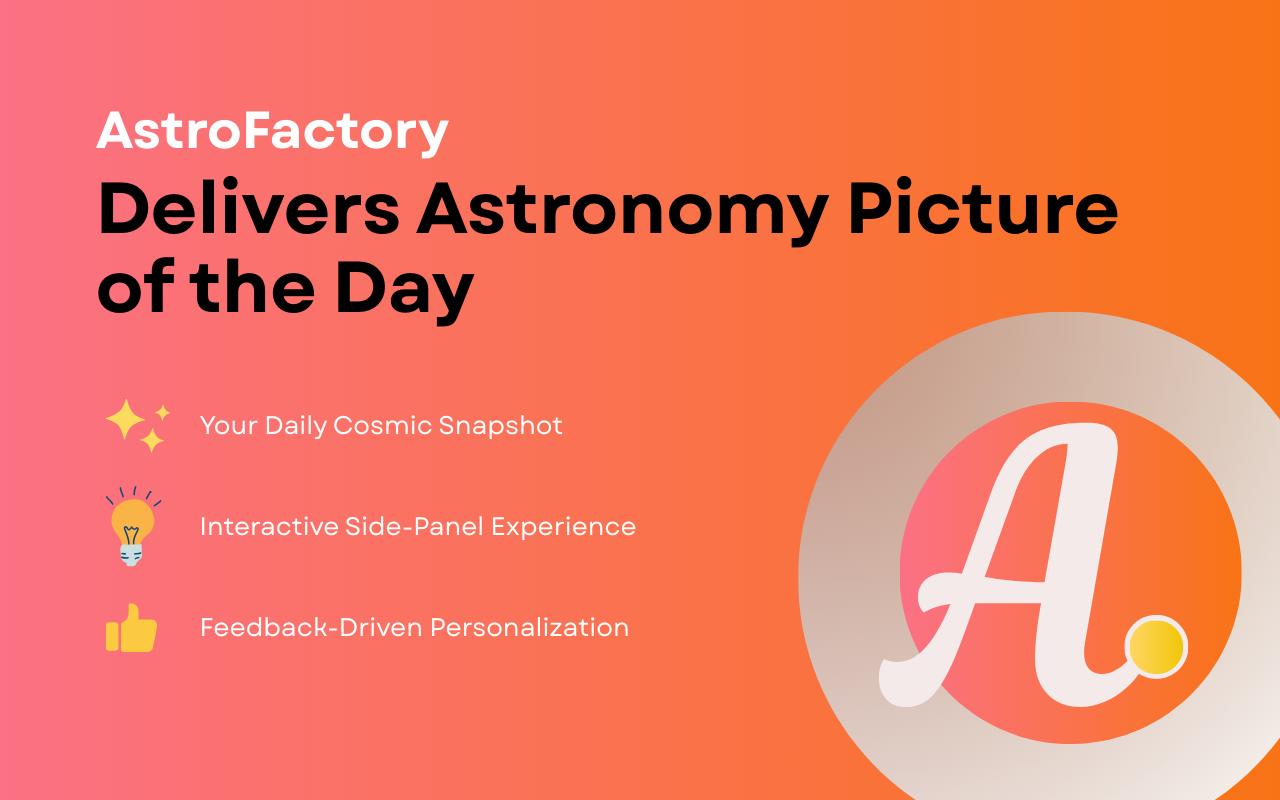 AstroFactory

Delivers Astronomy Picture of the Day

Your Daily Cosmic Snapshot

Interactive Side-Panel Experience

Feedback-Driven Personalization

A.